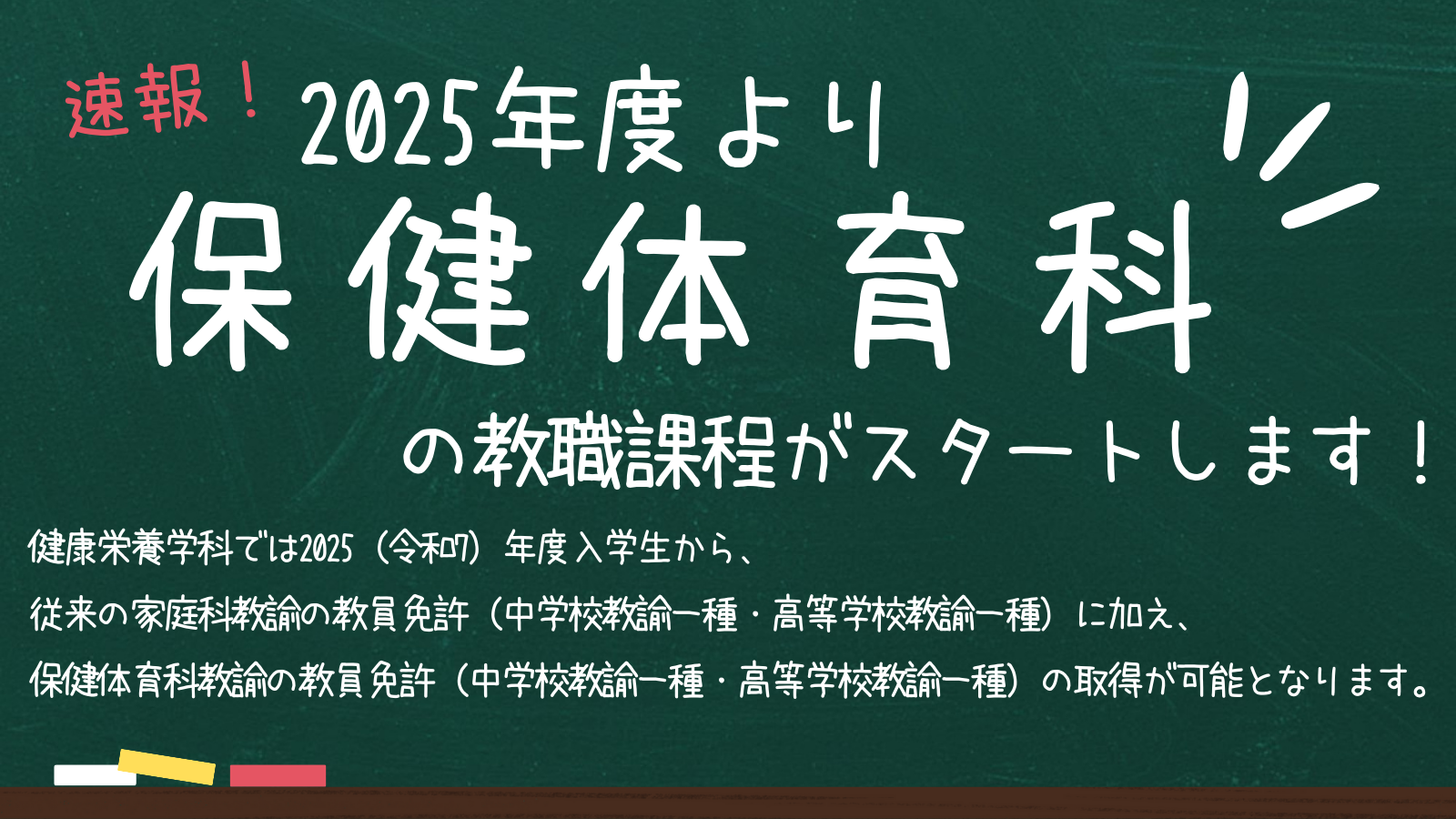 速報！ 2025年度より

保健体育科

の教職課程がスタートします！

健康栄養学科では2025（令和7）年度入学生から、
従来の家庭科教諭の教員免許（中学校教諭一種・高等学校教諭一種）に加え、
保健体育科教諭の教員免許（中学校教諭一種・高等学校教諭一種）の取得が可能となります。